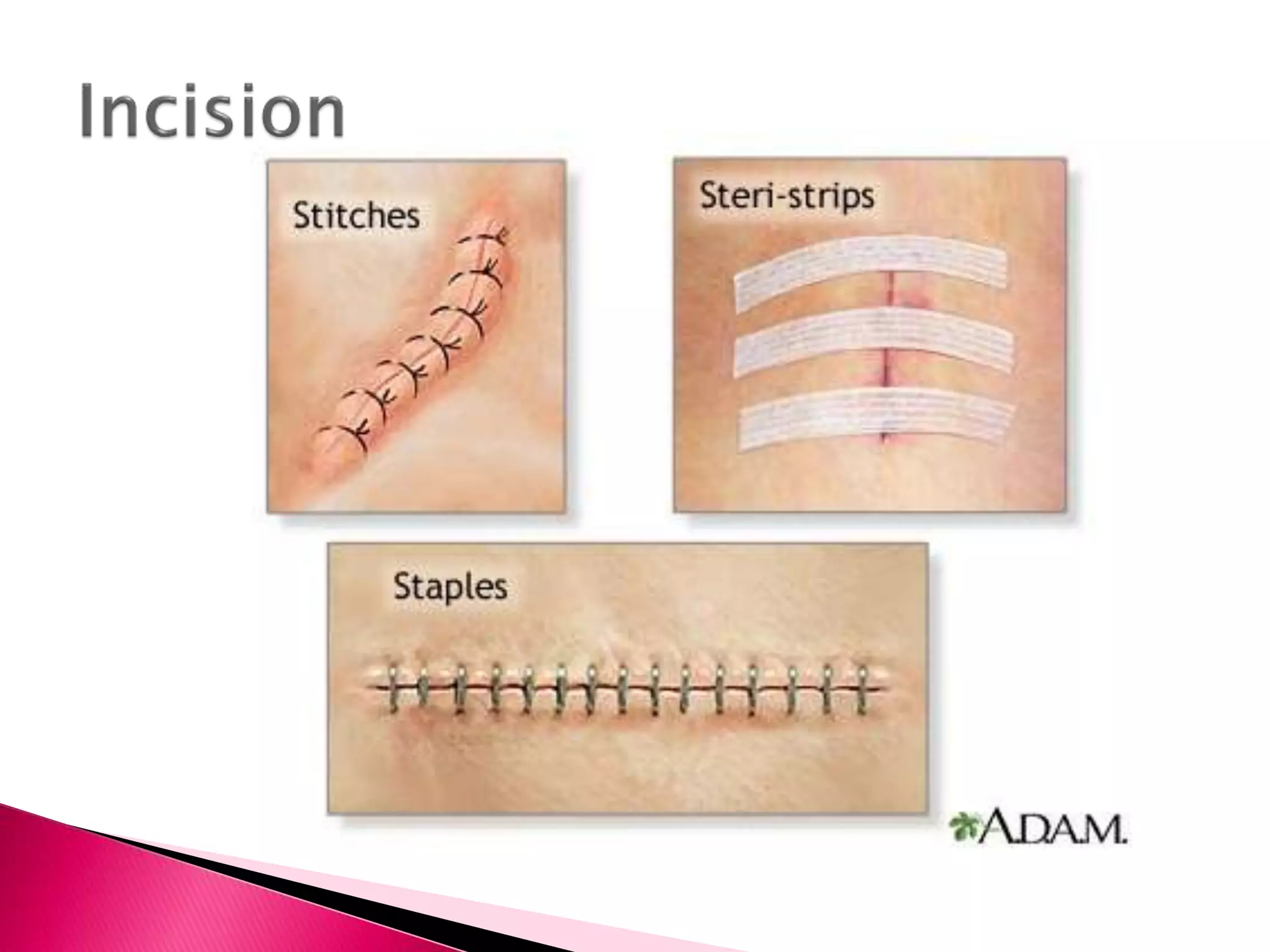 Incision

Stitches

Steri-strips

Staples

A.D.A.M.